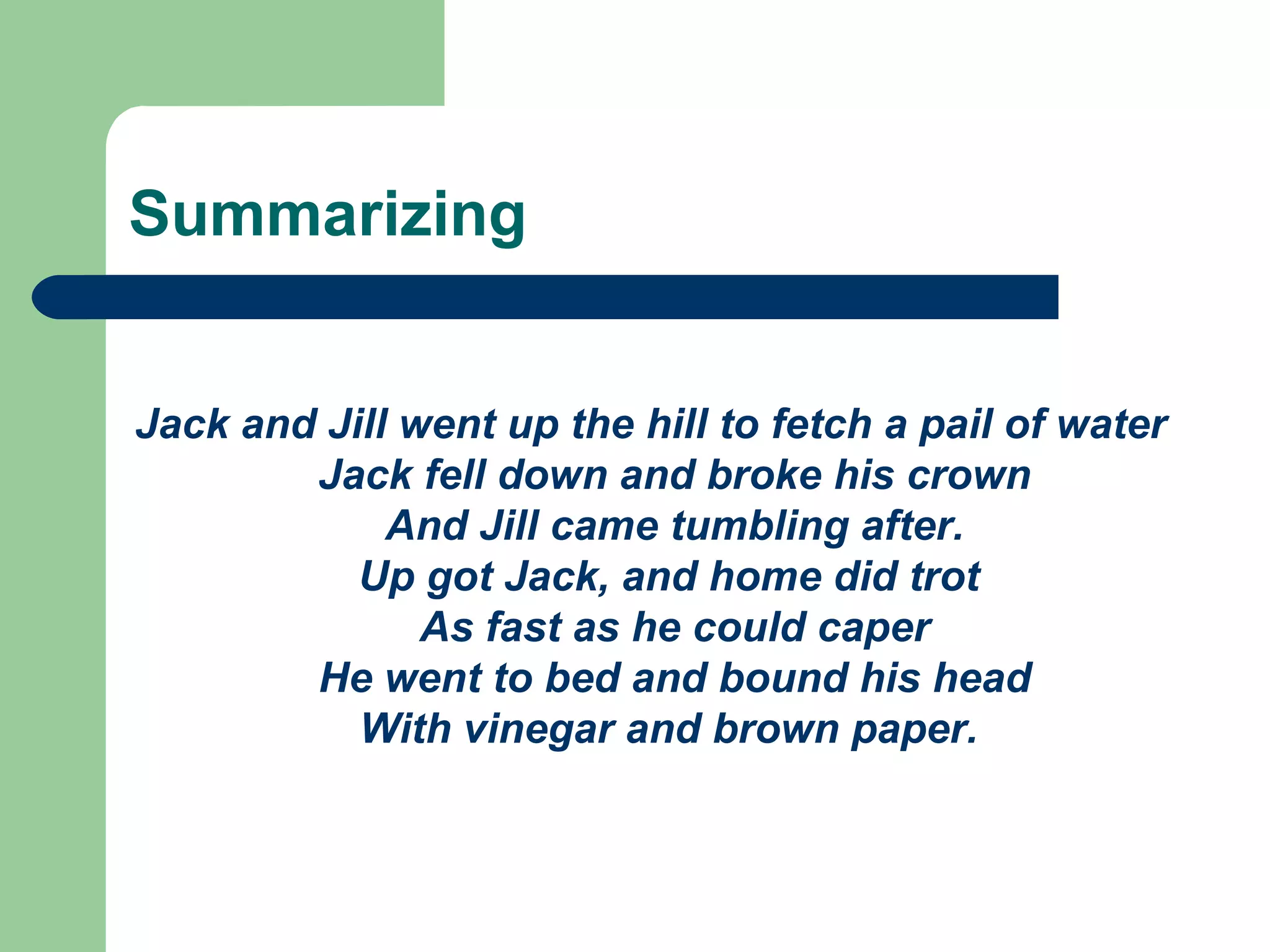 Summarizing

Jack and Jill went up the hill to fetch a pail of water
Jack fell down and broke his crown
And Jill came tumbling after.
Up got Jack, and home did trot
As fast as he could caper
He went to bed and bound his head
With vinegar and brown paper.